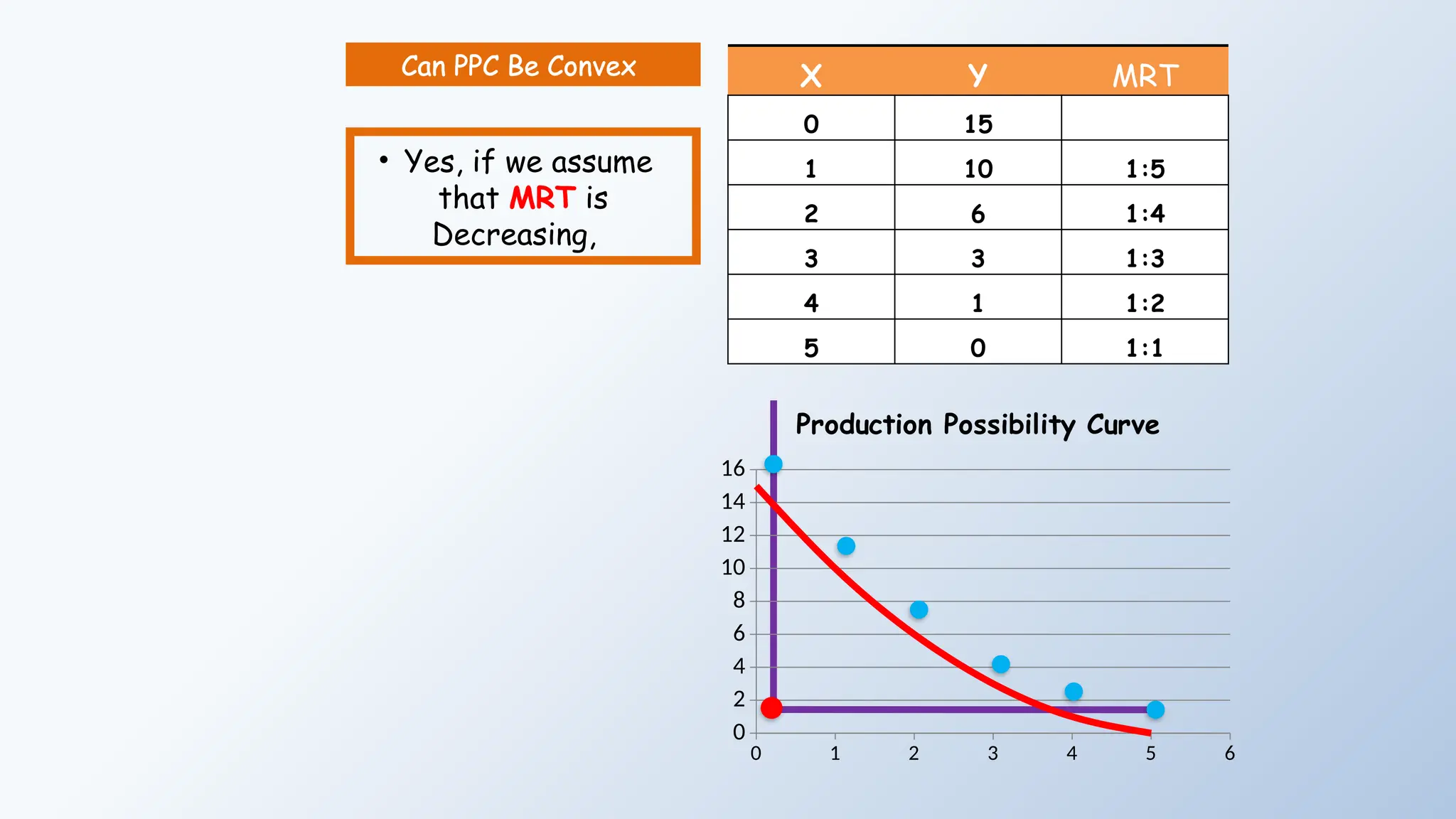 Can PPC Be Convex

• Yes, if we assume that MRT is Decreasing,

| X | Y | MRT |
|---|---|---|
| 0 | 15 | |
| 1 | 10 | 1:5 |
| 2 | 6 | 1:4 |
| 3 | 3 | 1:3 |
| 4 | 1 | 1:2 |
| 5 | 0 | 1:1 |

Production Possibility Curve

16
14
12
10
8
6
4
2
0

0 1 2 3 4 5 6